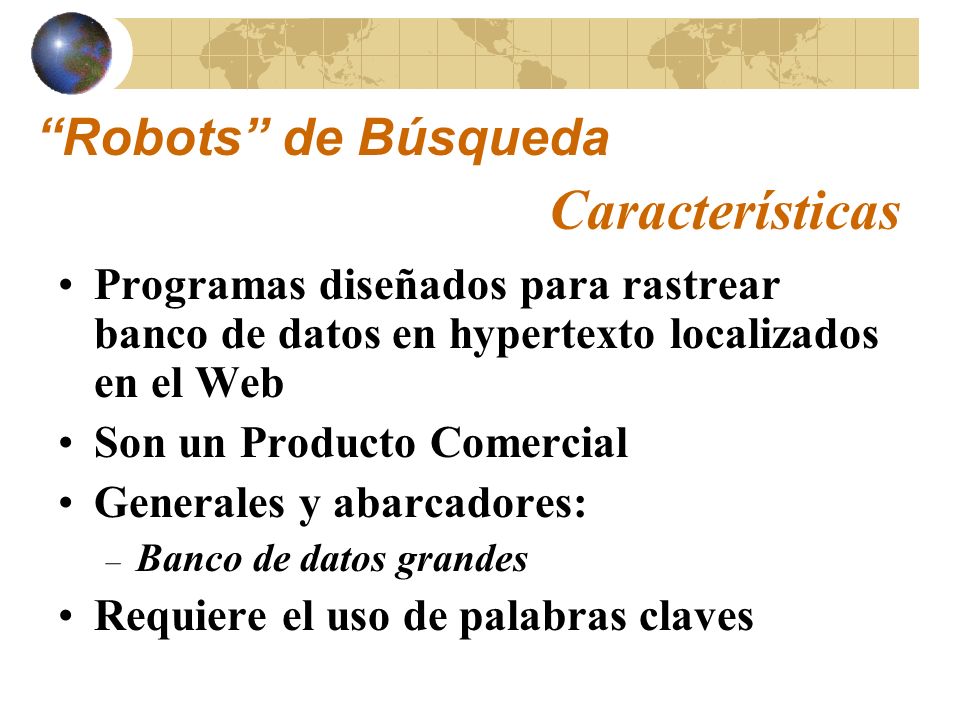 “Robots” de Búsqueda

Características

• Programas diseñados para rastrear banco de datos en hypertexto localizados en el Web
• Son un Producto Comercial
• Generales y abarcadores:
– Banco de datos grandes
• Requiere el uso de palabras claves